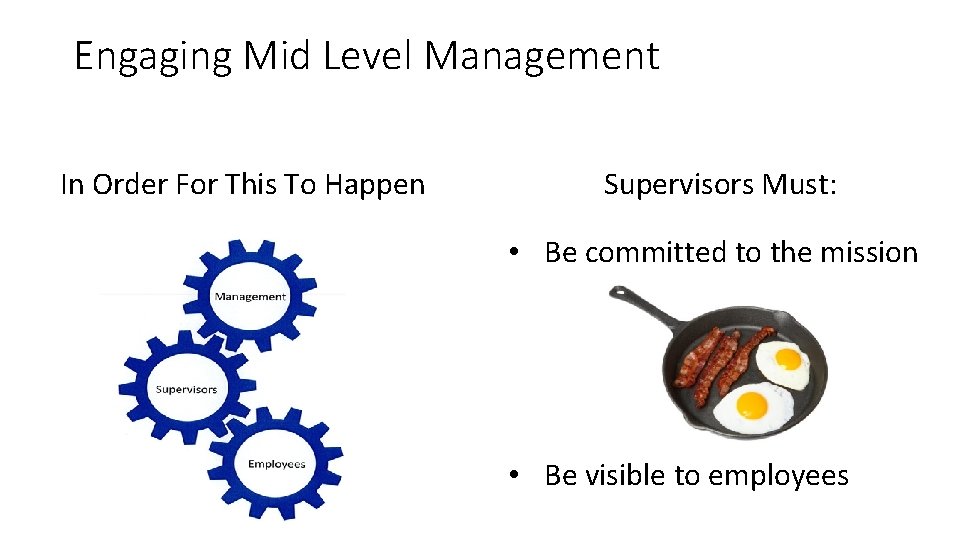 Engaging Mid Level Management

In Order For This To Happen

Management

Supervisors

Employees

Supervisors Must:

• Be committed to the mission

• Be visible to employees